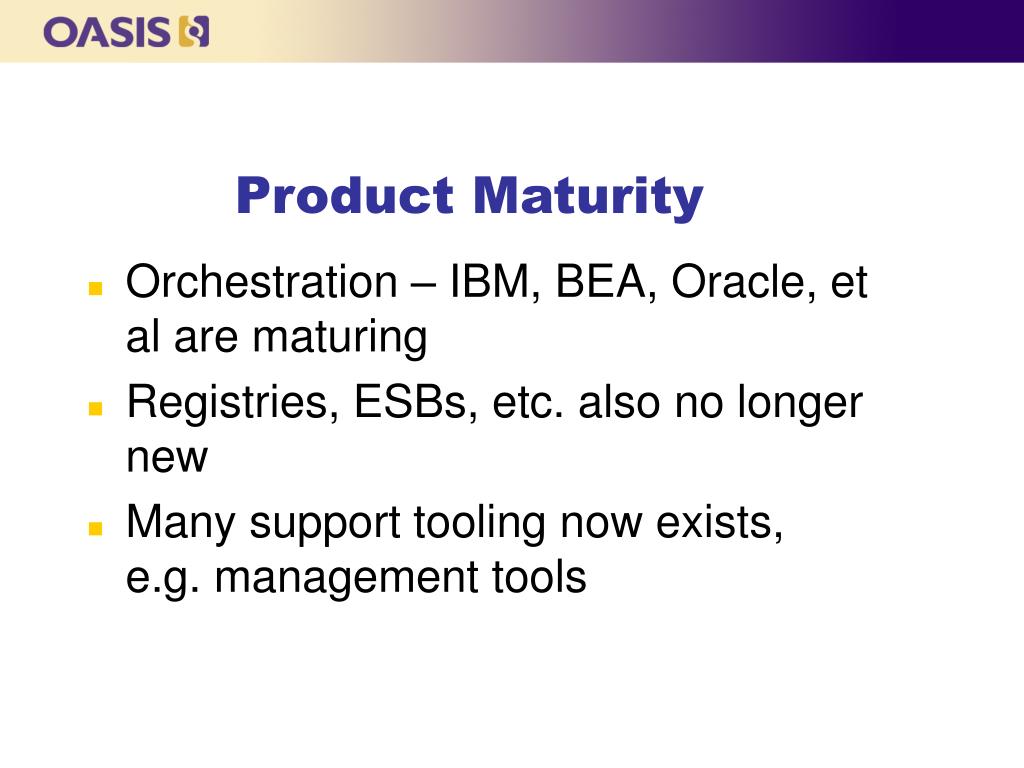 OASIS

Product Maturity

- Orchestration – IBM, BEA, Oracle, et al are maturing
- Registries, ESBs, etc. also no longer new
- Many support tooling now exists, e.g. management tools